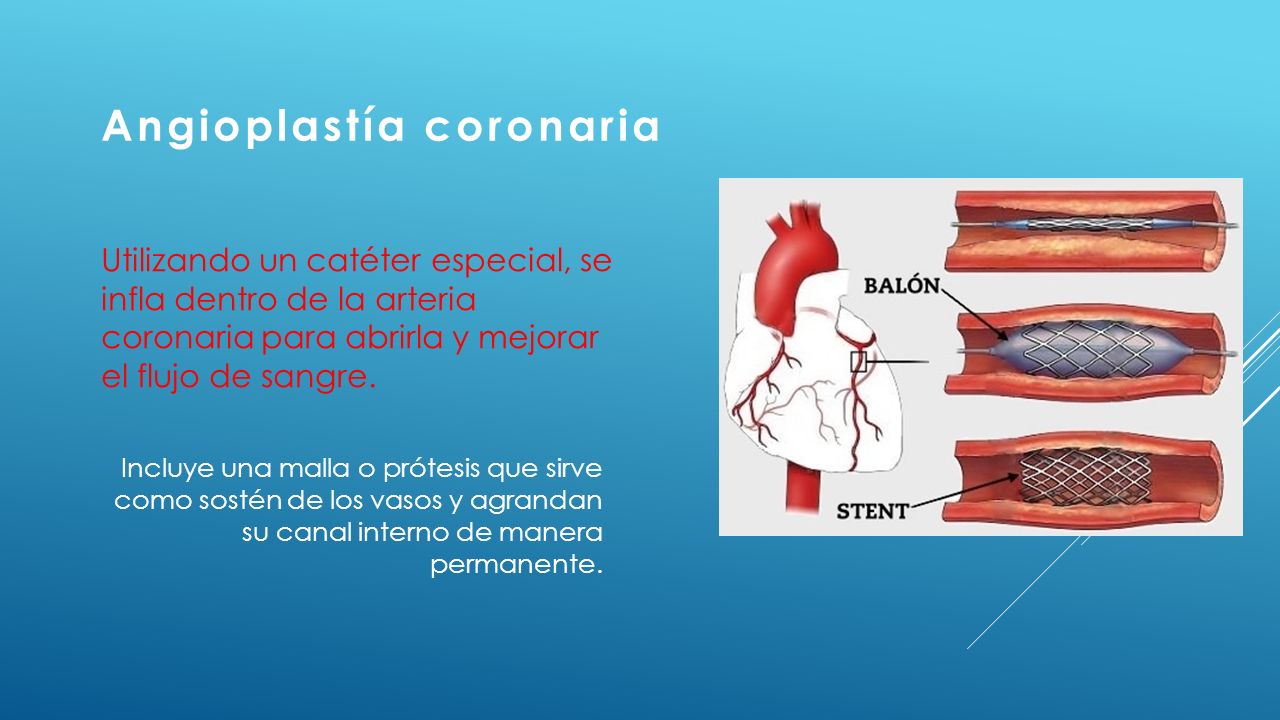 Angioplastía coronaria

Utilizando un catéter especial, se infla dentro de la arteria coronaria para abrirla y mejorar el flujo de sangre.

Incluye una malla o prótesis que sirve como sostén de los vasos y agrandan su canal interno de manera permanente.

BALÓN

STENT